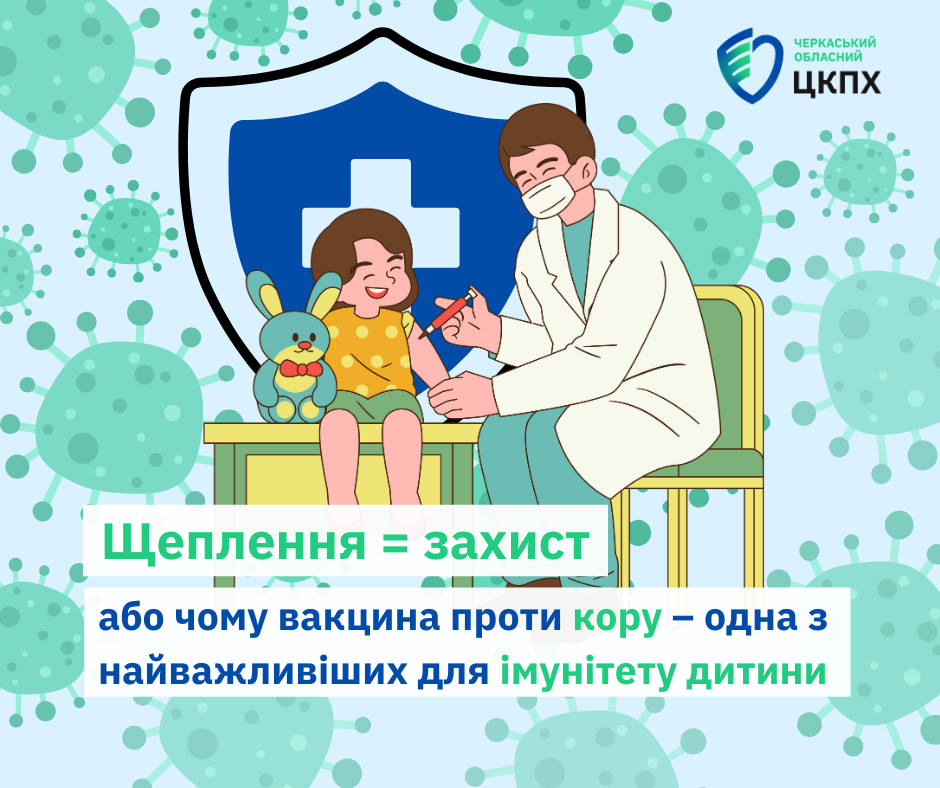 ЧЕРКАСЬКИЙ ОБЛАСНИЙ ЦКПХ

Щеплення = захист

або чому вакцина проти кору – одна з найважливіших для імунітету дитини